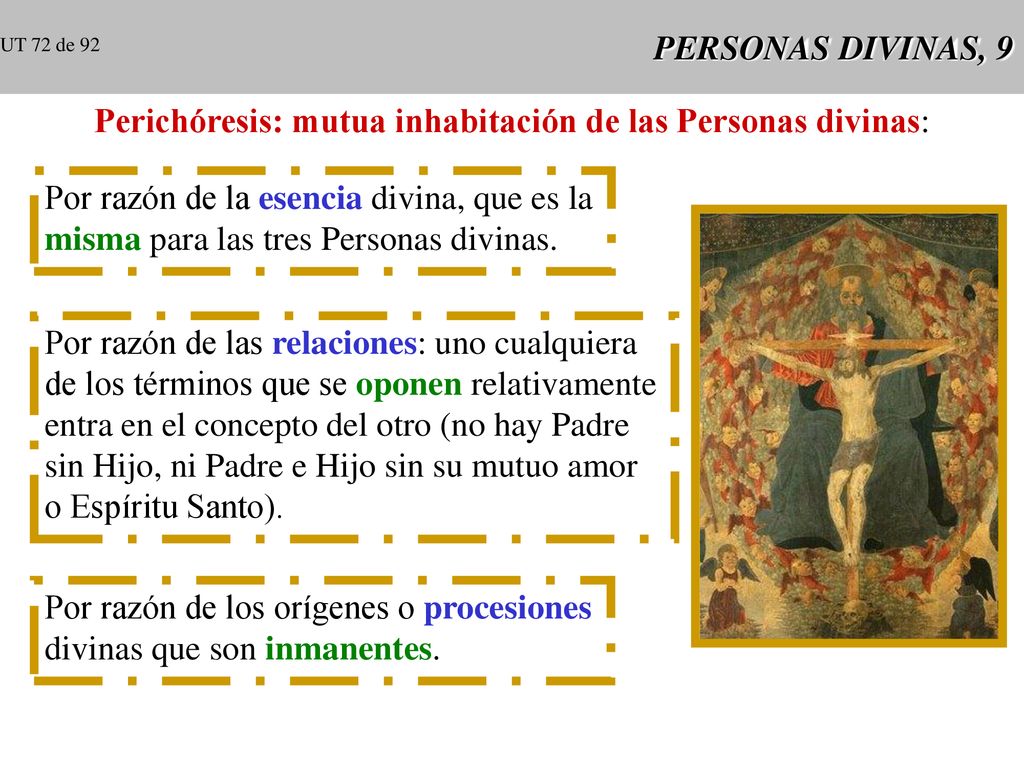 UT 72 de 92

PERSONAS DIVINAS, 9

Perichóresis: mutua inhabitación de las Personas divinas:

Por razón de la esencia divina, que es la misma para las tres Personas divinas.

Por razón de las relaciones: uno cualquiera de los términos que se oponen relativamente entra en el concepto del otro (no hay Padre sin Hijo, ni Padre e Hijo sin su mutuo amor o Espíritu Santo).

Por razón de los orígenes o procesiones divinas que son inmanentes.